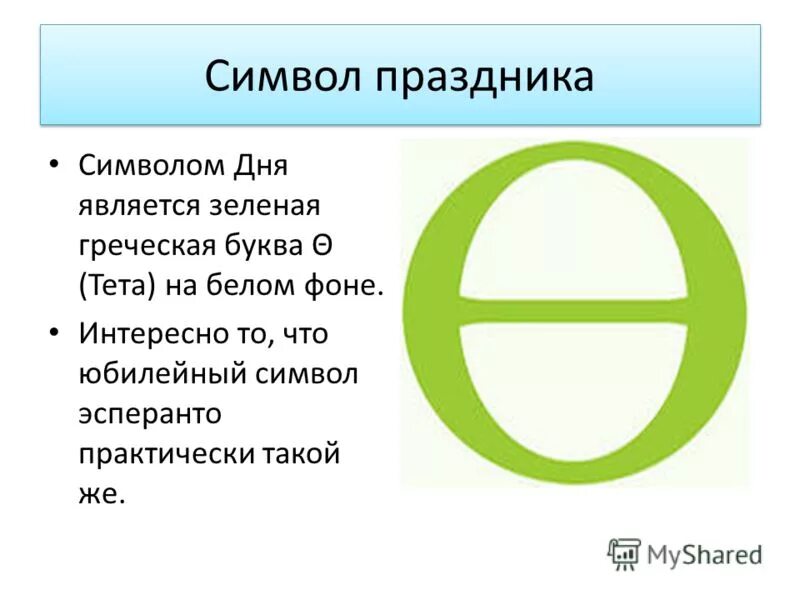 Символ праздника

• Символом Дня является зеленая греческая буква Θ (Тета) на белом фоне.
• Интересно то, что юбилейный символ эсперанто практически такой же.

MyShared